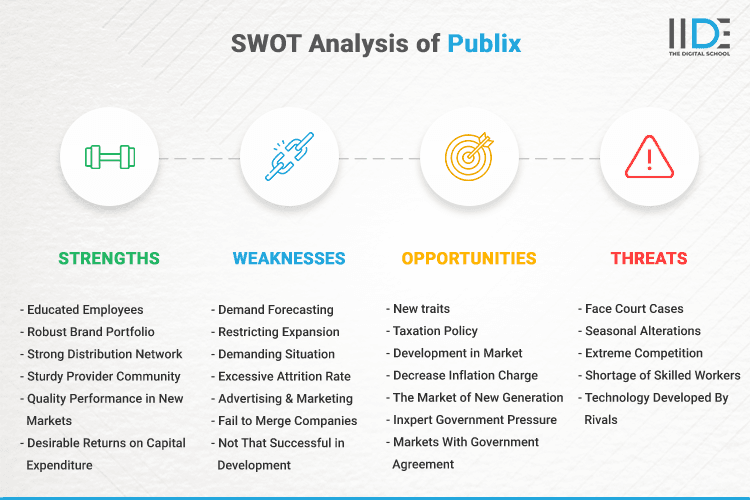 SWOT Analysis of Publix

IIDE
THE DIGITAL SCHOOL

STRENGTHS

- Educated Employees
- Robust Brand Portfolio
- Strong Distribution Network
- Sturdy Provider Community
- Quality Performance in New Markets
- Desirable Returns on Capital Expenditure

WEAKNESSES

- Demand Forecasting
- Restricting Expansion
- Demanding Situation
- Excessive Attrition Rate
- Advertising & Marketing
- Fail to Merge Companies
- Not That Successful in Development

OPPORTUNITIES

- New traits
- Taxation Policy
- Development in Market
- Decrease Inflation Charge
- The Market of New Generation
- Inxpert Government Pressure
- Markets With Government Agreement

THREATS

- Face Court Cases
- Seasonal Alterations
- Extreme Competition
- Shortage of Skilled Workers
- Technology Developed By Rivals